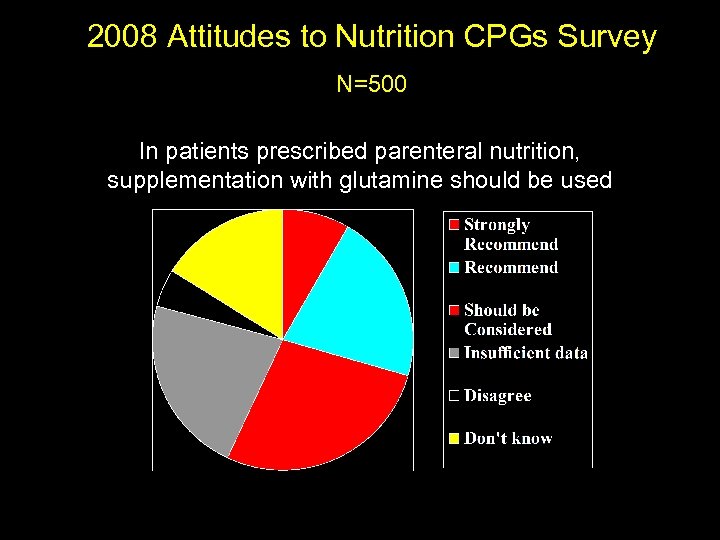 2008 Attitudes to Nutrition CPGs Survey

N=500

In patients prescribed parenteral nutrition, supplementation with glutamine should be used

Strongly Recommend
Recommend
Should be Considered
Insufficient data
Disagree
Don't know